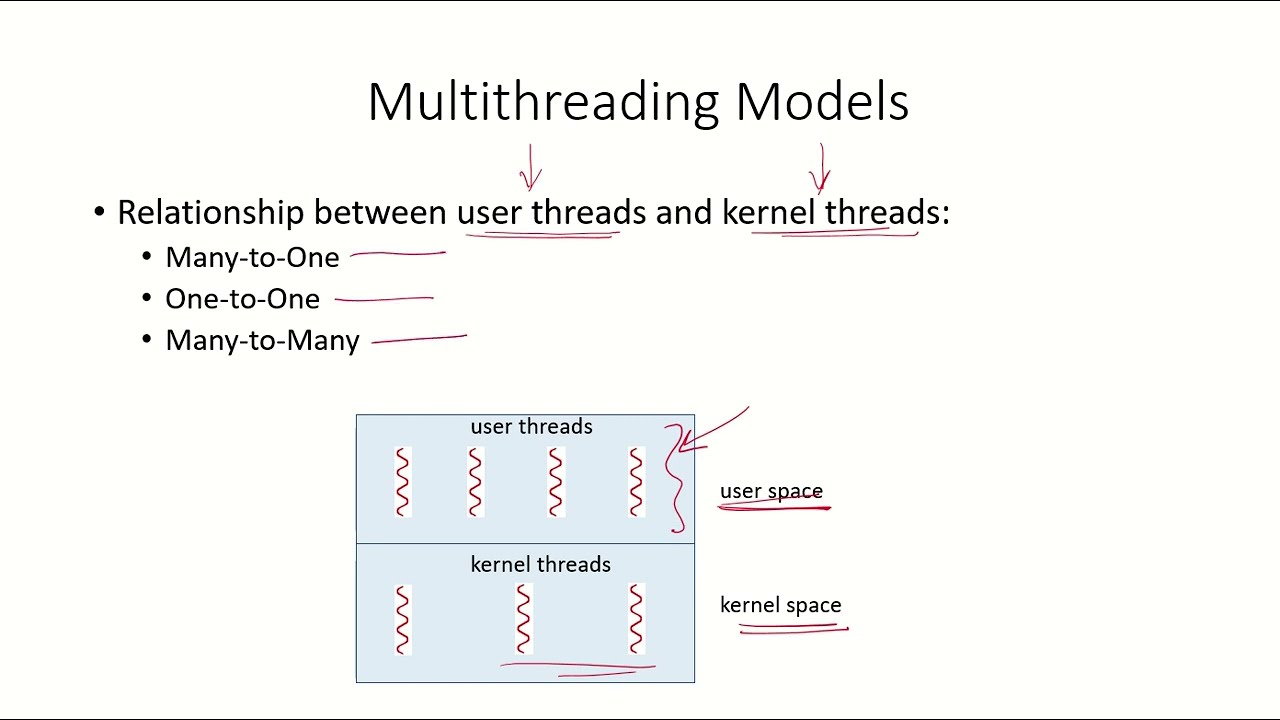 Multithreading Models

• Relationship between user threads and kernel threads:
  • Many-to-One
  • One-to-One
  • Many-to-Many

user threads

user space

kernel threads

kernel space